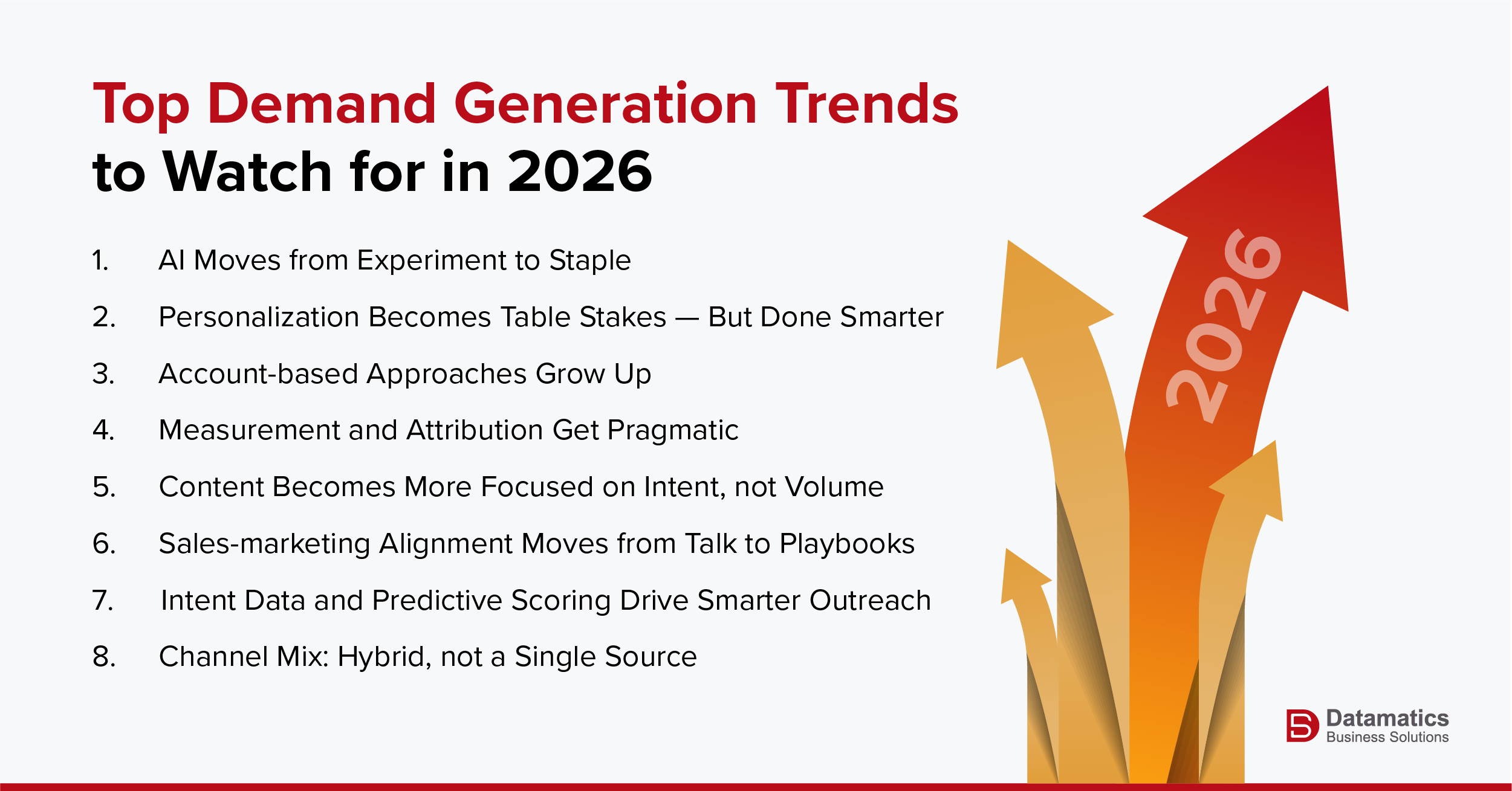 Top Demand Generation Trends
to Watch for in 2026

1. AI Moves from Experiment to Staple
2. Personalization Becomes Table Stakes — But Done Smarter
3. Account-based Approaches Grow Up
4. Measurement and Attribution Get Pragmatic
5. Content Becomes More Focused on Intent, not Volume
6. Sales-marketing Alignment Moves from Talk to Playbooks
7. Intent Data and Predictive Scoring Drive Smarter Outreach
8. Channel Mix: Hybrid, not a Single Source

2026

Datamatics
Business Solutions